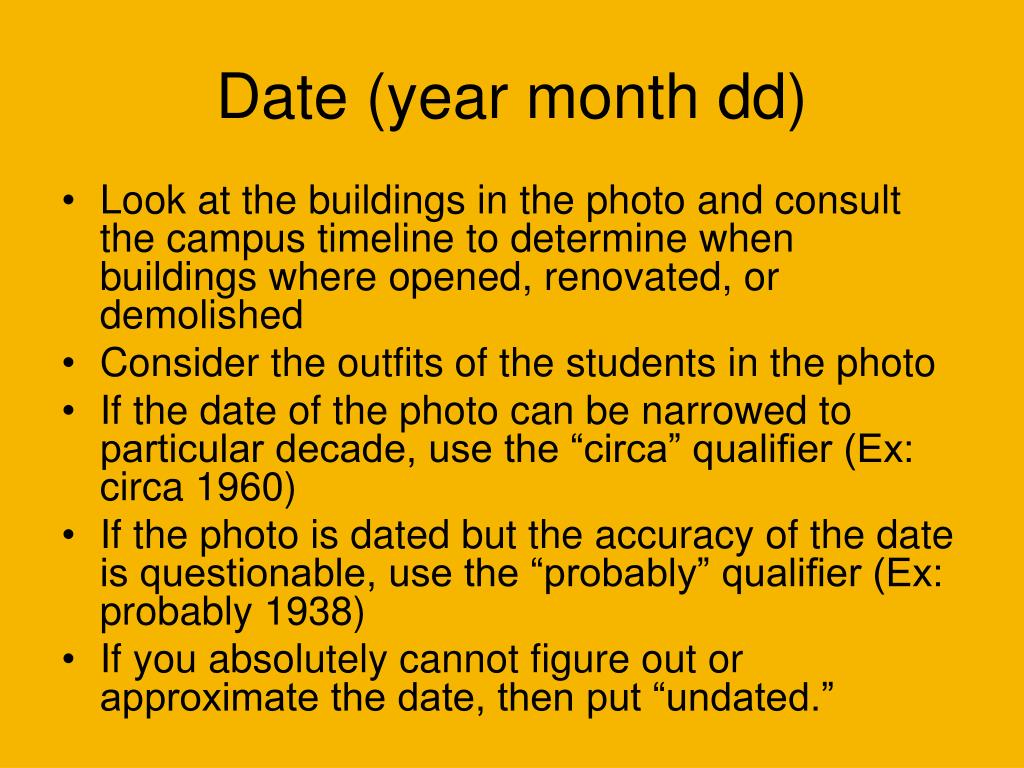 Date (year month dd)

• Look at the buildings in the photo and consult the campus timeline to determine when buildings where opened, renovated, or demolished
• Consider the outfits of the students in the photo
• If the date of the photo can be narrowed to particular decade, use the “circa” qualifier (Ex: circa 1960)
• If the photo is dated but the accuracy of the date is questionable, use the “probably” qualifier (Ex: probably 1938)
• If you absolutely cannot figure out or approximate the date, then put “undated.”